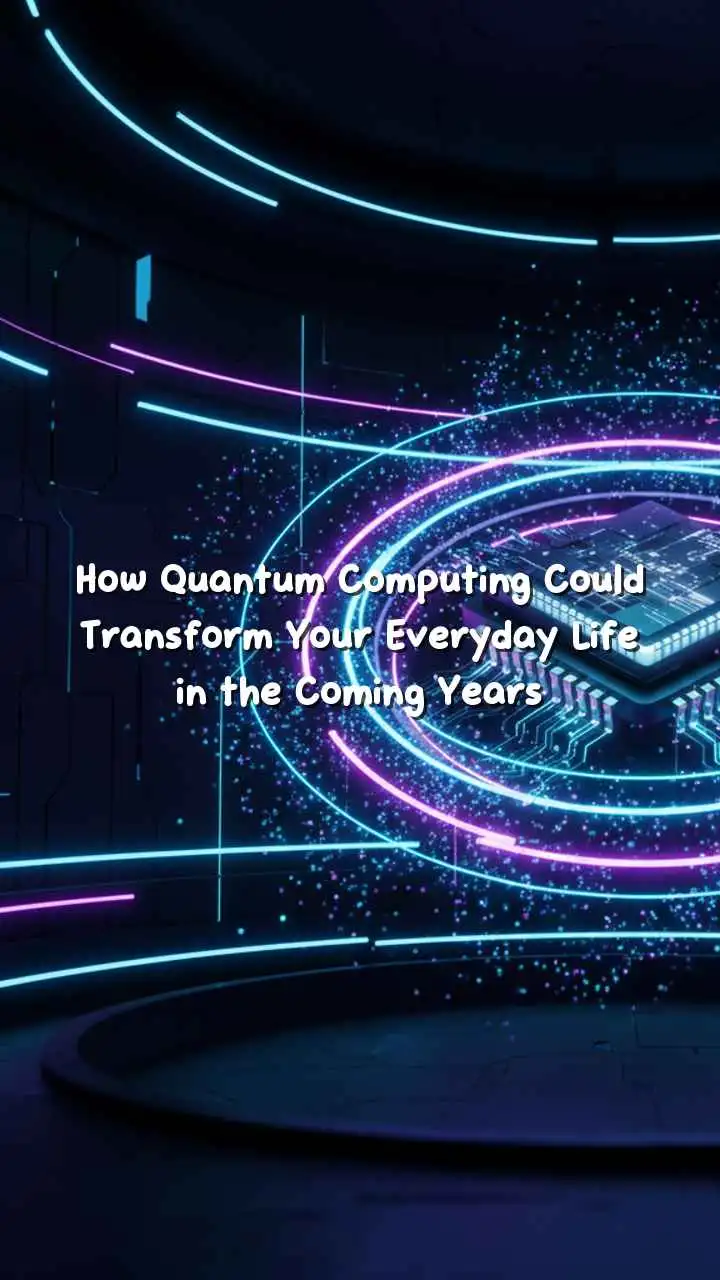 How Quantum Computing Could Transform Your Everyday Life in the Coming Years